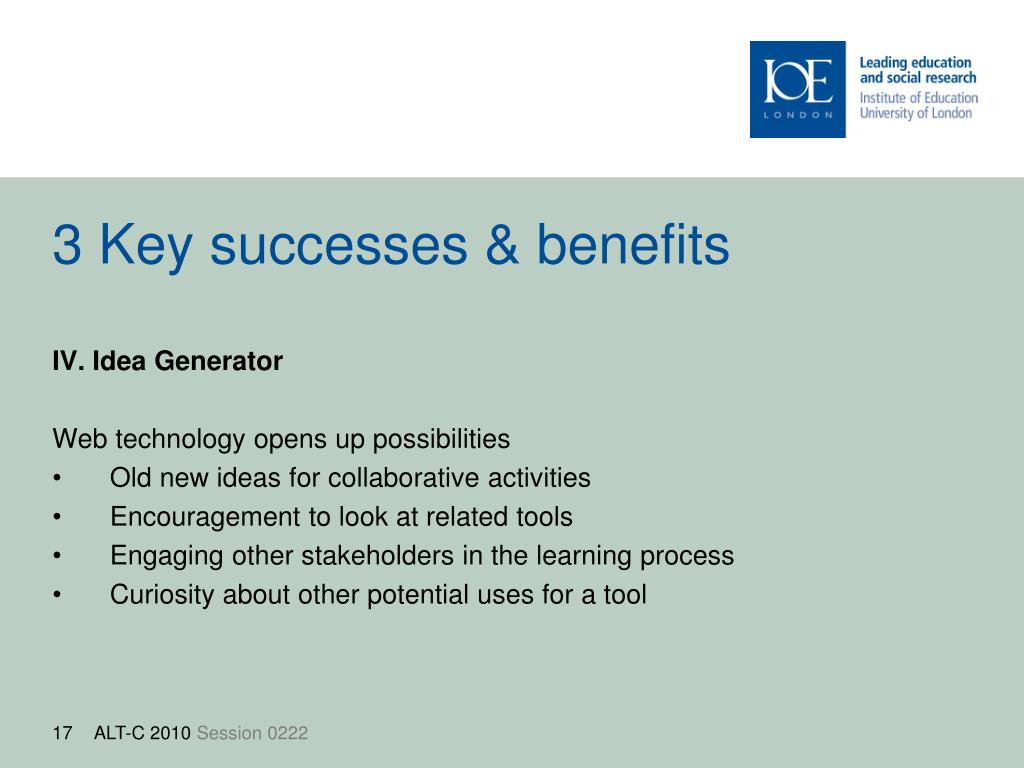 IOE
LONDON

Leading education and social research
Institute of Education
University of London

3 Key successes & benefits

IV. Idea Generator

Web technology opens up possibilities
• Old new ideas for collaborative activities
• Encouragement to look at related tools
• Engaging other stakeholders in the learning process
• Curiosity about other potential uses for a tool

17 ALT-C 2010 Session 0222